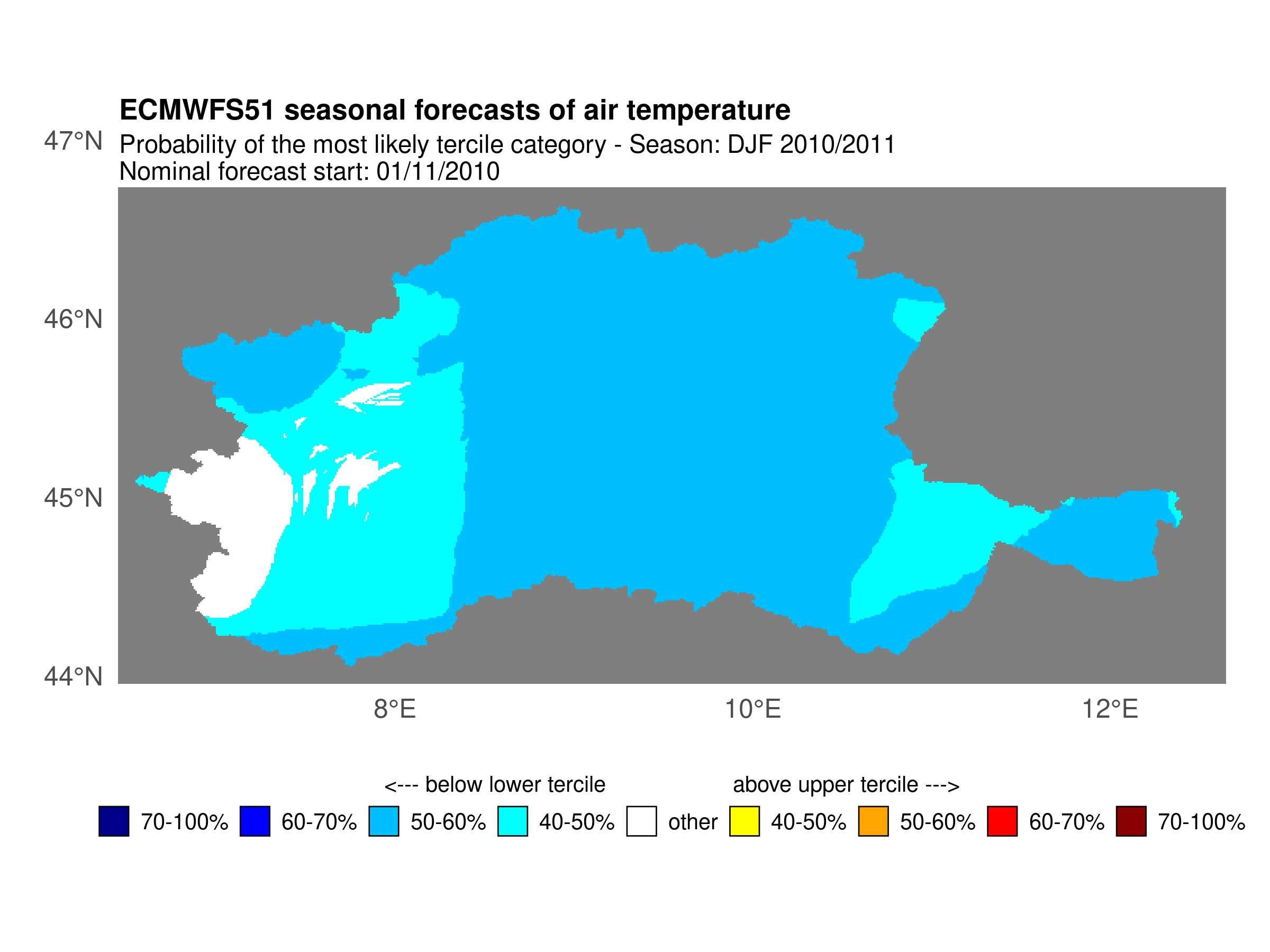 ECMWFS51 seasonal forecasts of air temperature

Probability of the most likely tercile category - Season: DJF 2010/2011
Nominal forecast start: 01/11/2010

47°N
46°N
45°N
44°N

8°E
10°E
12°E

<--- below lower tercile

above upper tercile --->

70-100%
60-70%
50-60%
40-50%
other
40-50%
50-60%
60-70%
70-100%